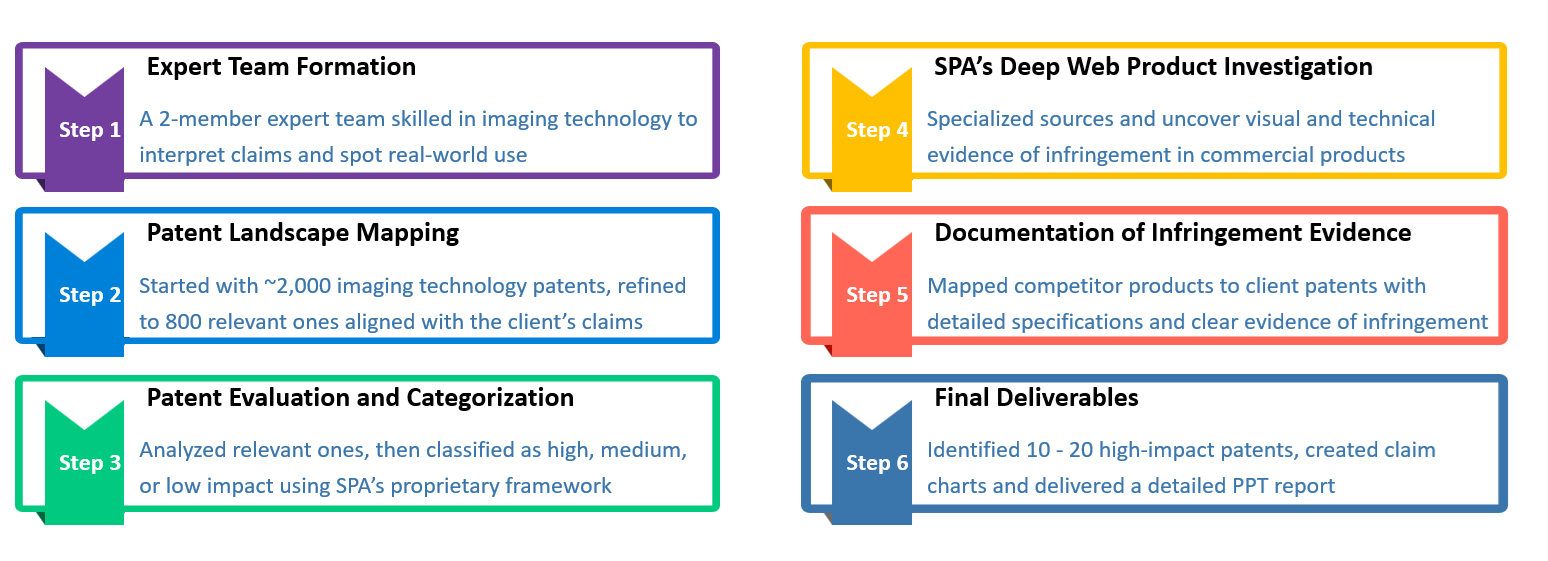 Step 1
Expert Team Formation
A 2-member expert team skilled in imaging technology to interpret claims and spot real-world use

Step 2
Patent Landscape Mapping
Started with ~2,000 imaging technology patents, refined to 800 relevant ones aligned with the client's claims

Step 3
Patent Evaluation and Categorization
Analyzed relevant ones, then classified as high, medium, or low impact using SPA's proprietary framework

Step 4
SPA's Deep Web Product Investigation
Specialized sources and uncover visual and technical evidence of infringement in commercial products

Step 5
Documentation of Infringement Evidence
Mapped competitor products to client patents with detailed specifications and clear evidence of infringement

Step 6
Final Deliverables
Identified 10 - 20 high-impact patents, created claim charts and delivered a detailed PPT report